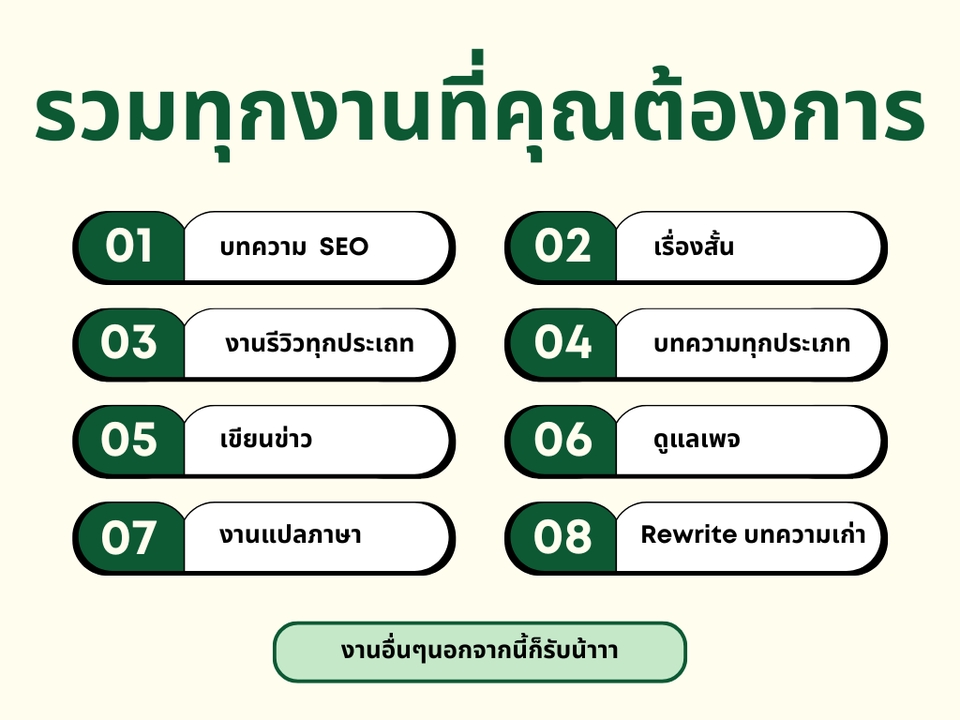 รวมทุกงานที่คุณต้องการ

01 บทความ SEO

02 เรื่องสั้น

03 งานรีวิวทุกประเถท

04 บทความทุกประเภท

05 เขียนข่าว

06 ดูแลเพจ

07 งานแปลภาษา

08 Rewrite บทความเก่า

งานอื่นๆนอกจากนี้ก็รับน้าาา